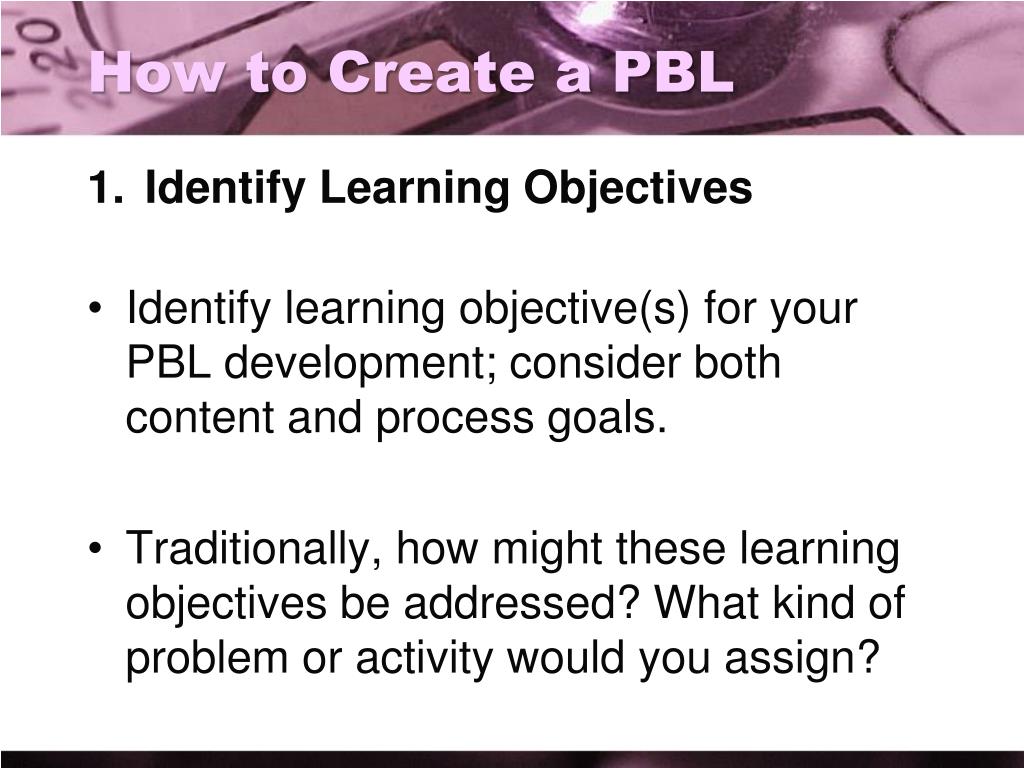 How to Create a PBL

1. Identify Learning Objectives

• Identify learning objective(s) for your PBL development; consider both content and process goals.

• Traditionally, how might these learning objectives be addressed? What kind of problem or activity would you assign?